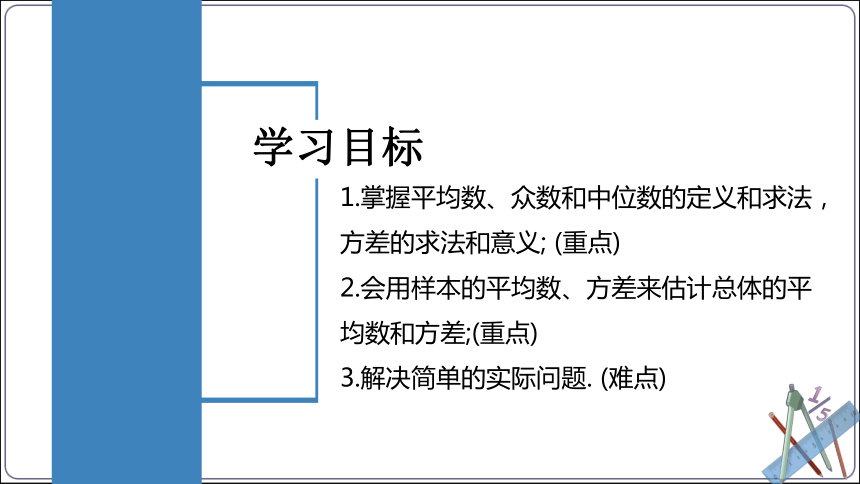 学习目标

1.掌握平均数、众数和中位数的定义和求法，方差的求法和意义; (重点)

2.会用样本的平均数、方差来估计总体的平均数和方差;(重点)

3.解决简单的实际问题. (难点)

$\frac{1}{5}$